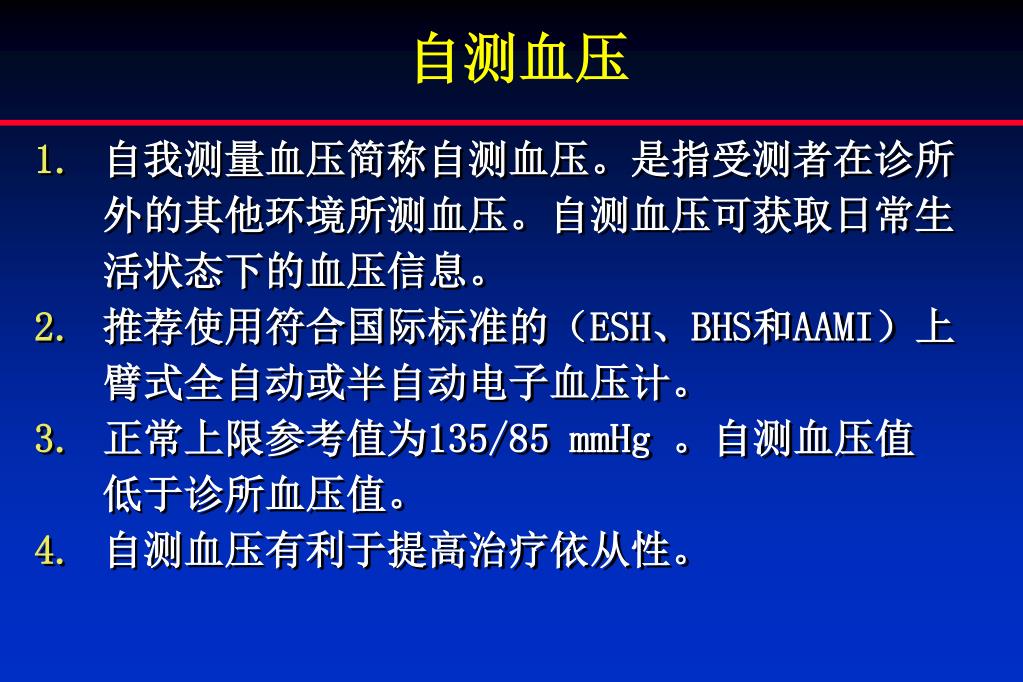 自测血压

1. 自我测量血压简称自测血压。是指受测者在诊所外的其他环境所测血压。自测血压可获取日常生活状态下的血压信息。
2. 推荐使用符合国际标准的（ESH、BHS和AAMI）上臂式全自动或半自动电子血压计。
3. 正常上限参考值为135/85 mmHg 。自测血压值低于诊所血压值。
4. 自测血压有利于提高治疗依从性。